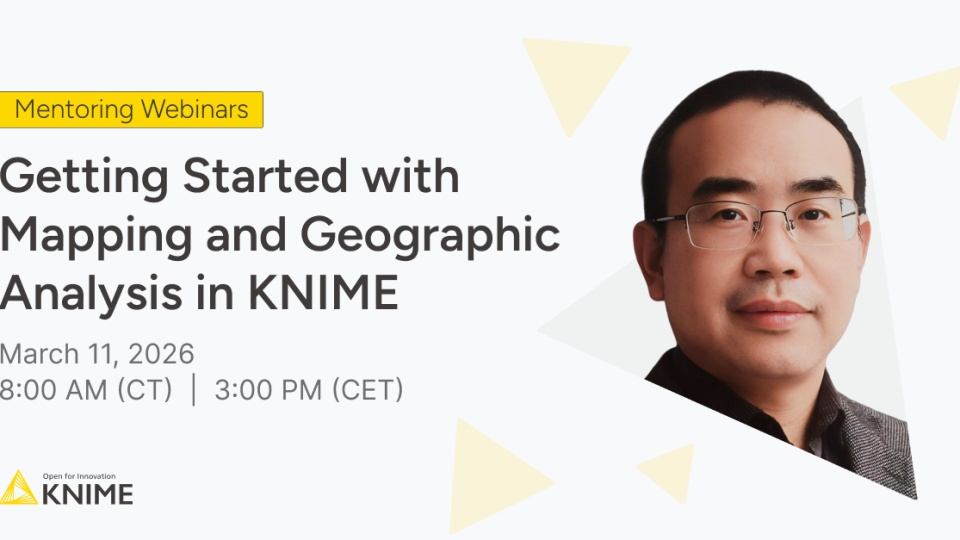 Mentoring Webinars

Getting Started with Mapping and Geographic Analysis in KNIME

March 11, 2026
8:00 AM (CT) | 3:00 PM (CET)

Open for Innovation
KNIME